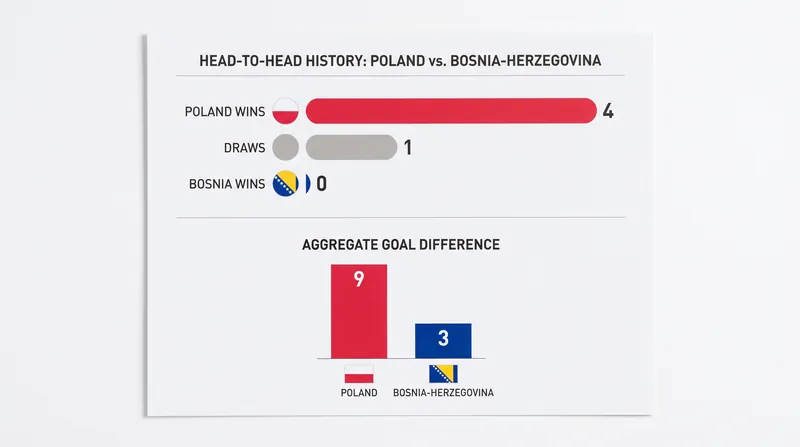 HEAD-TO-HEAD HISTORY: POLAND vs. BOSNIA-HERZEGOVINA

POLAND WINS 4

DRAWS 1

BOSNIA WINS 0

AGGREGATE GOAL DIFFERENCE

9

3

POLAND

BOSNIA-HERZEGOVINA